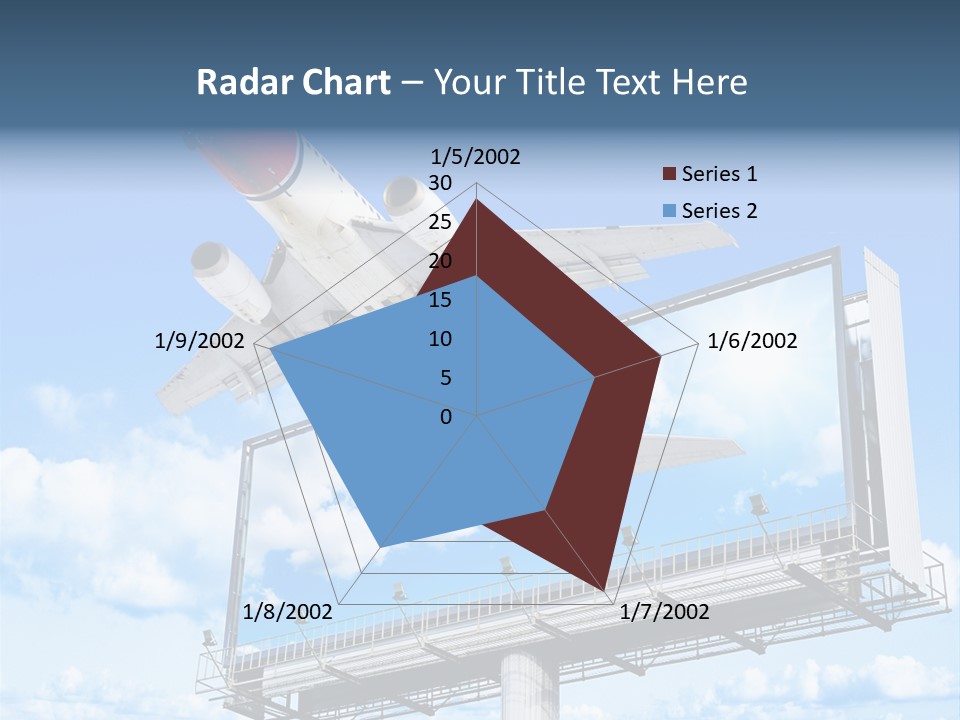 Radar Chart – Your Title Text Here

1/5/2002
30
25
20
15
10
5
0
1/6/2002
1/7/2002
1/8/2002
1/9/2002

Series 1
Series 2